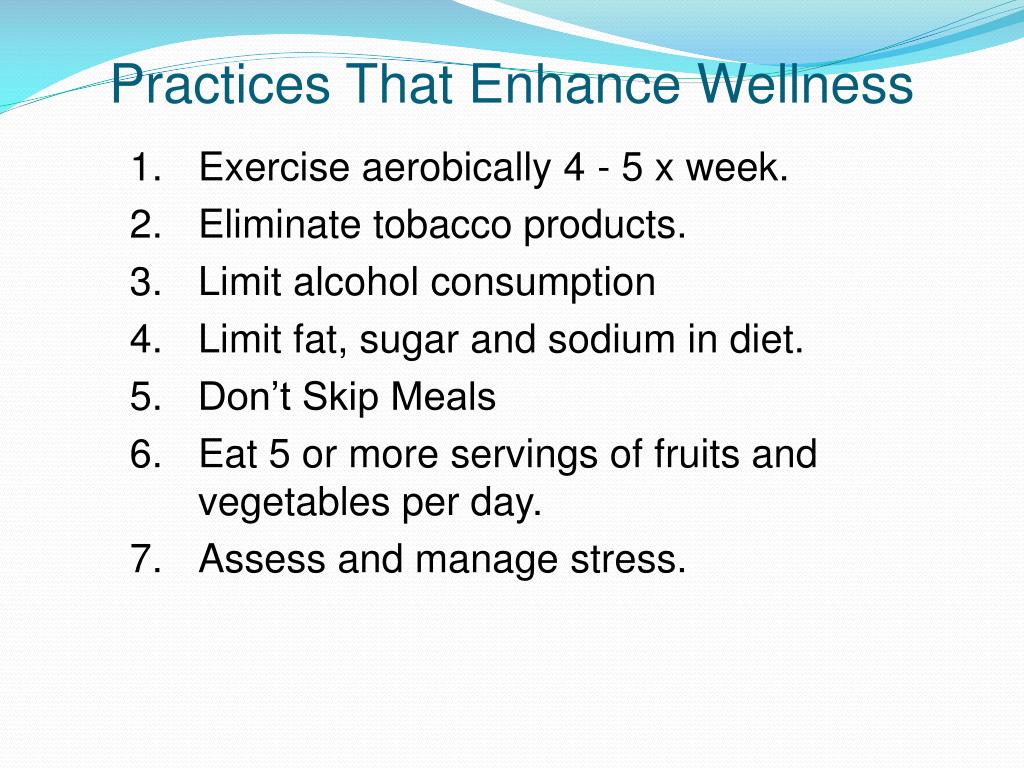 Practices That Enhance Wellness

1. Exercise aerobically 4 - 5 x week.
2. Eliminate tobacco products.
3. Limit alcohol consumption
4. Limit fat, sugar and sodium in diet.
5. Don’t Skip Meals
6. Eat 5 or more servings of fruits and vegetables per day.
7. Assess and manage stress.